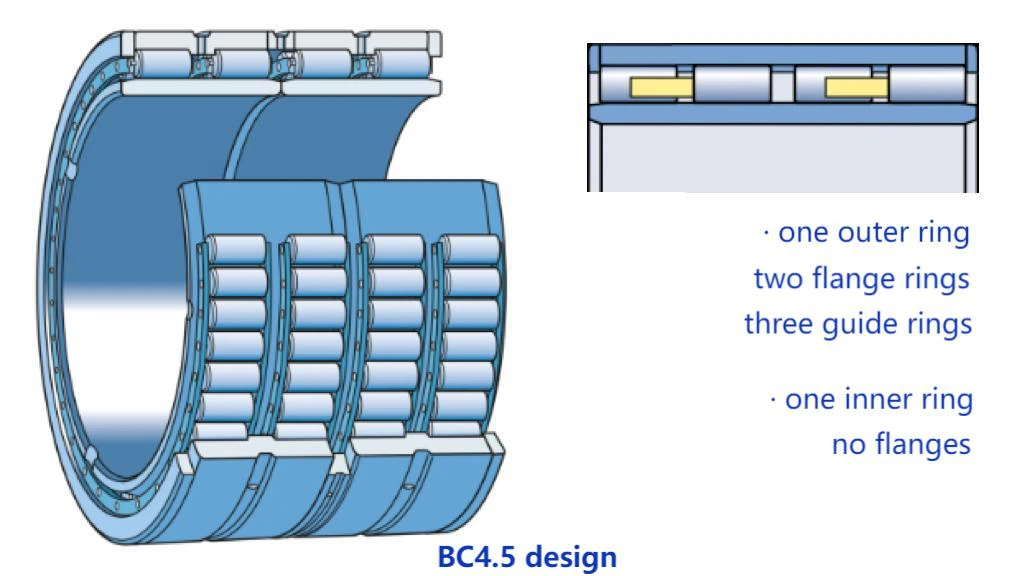 · one outer ring
two flange rings
three guide rings

· one inner ring
no flanges

BC4.5 design